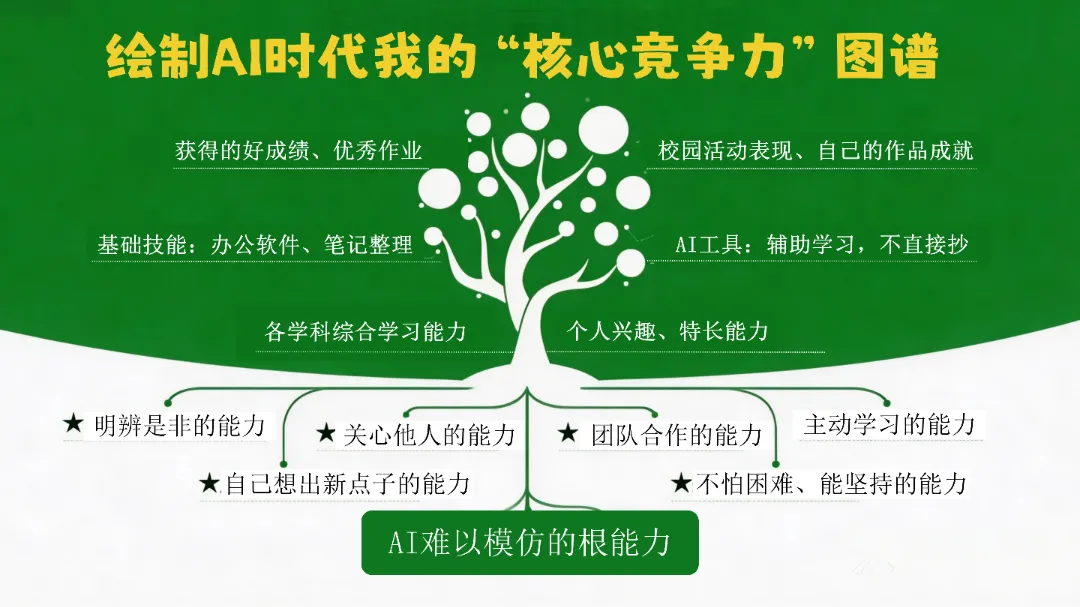 绘制AI时代我的“核心竞争力”图谱

获得的好成绩、优秀作业

校园活动表现、自己的作品成就

基础技能：办公软件、笔记整理

AI工具：辅助学习，不直接抄

各学科综合学习能力

个人兴趣、特长能力

★ 明辨是非的能力

★ 关心他人的能力

★ 团队合作的能力

主动学习的能力

★自己想出新点子的能力

★不怕困难、能坚持的能力

AI难以模仿的根能力